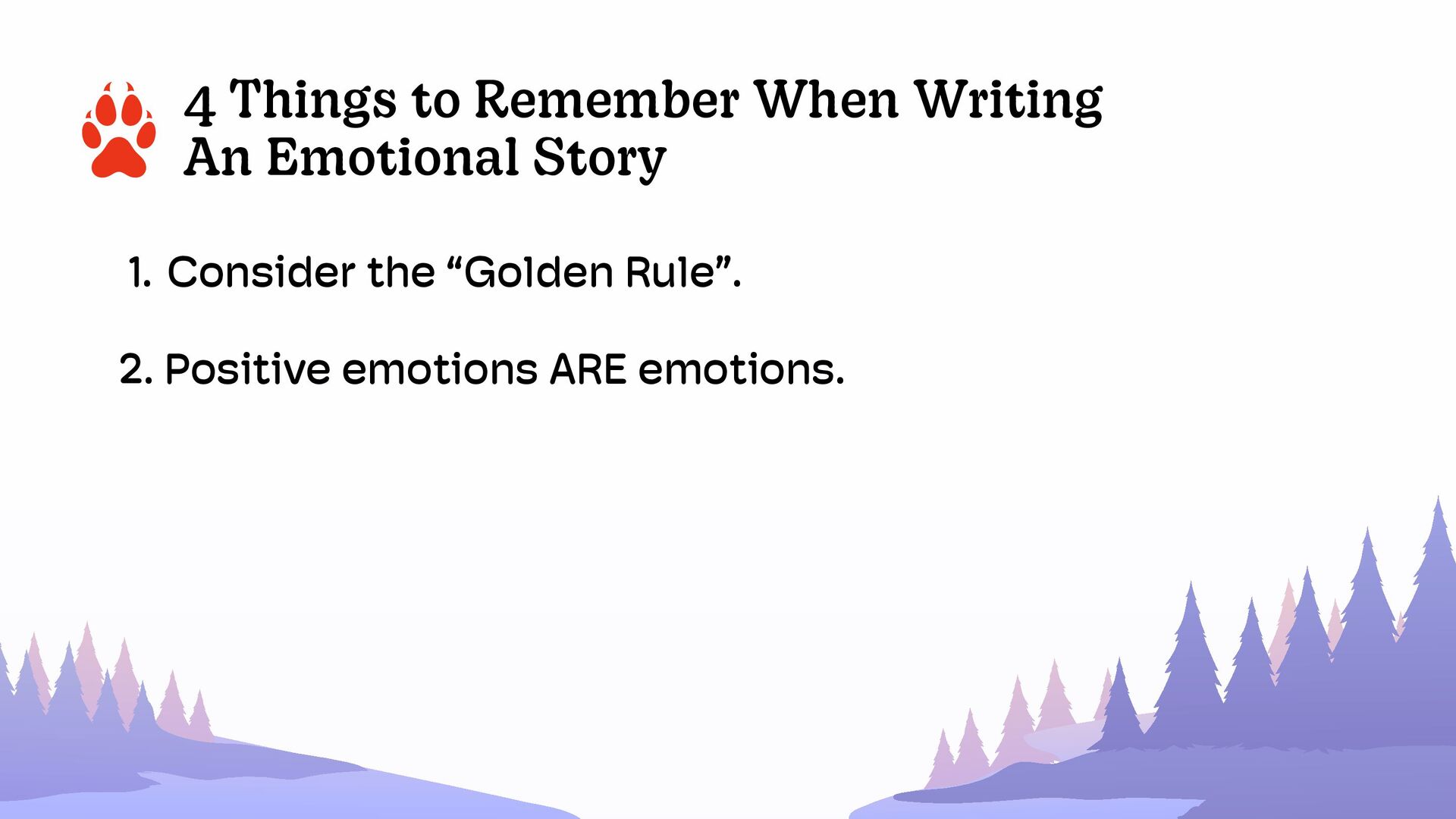 4 Things to Remember When Writing An Emotional Story

1. Consider the “Golden Rule”.

2. Positive emotions ARE emotions.